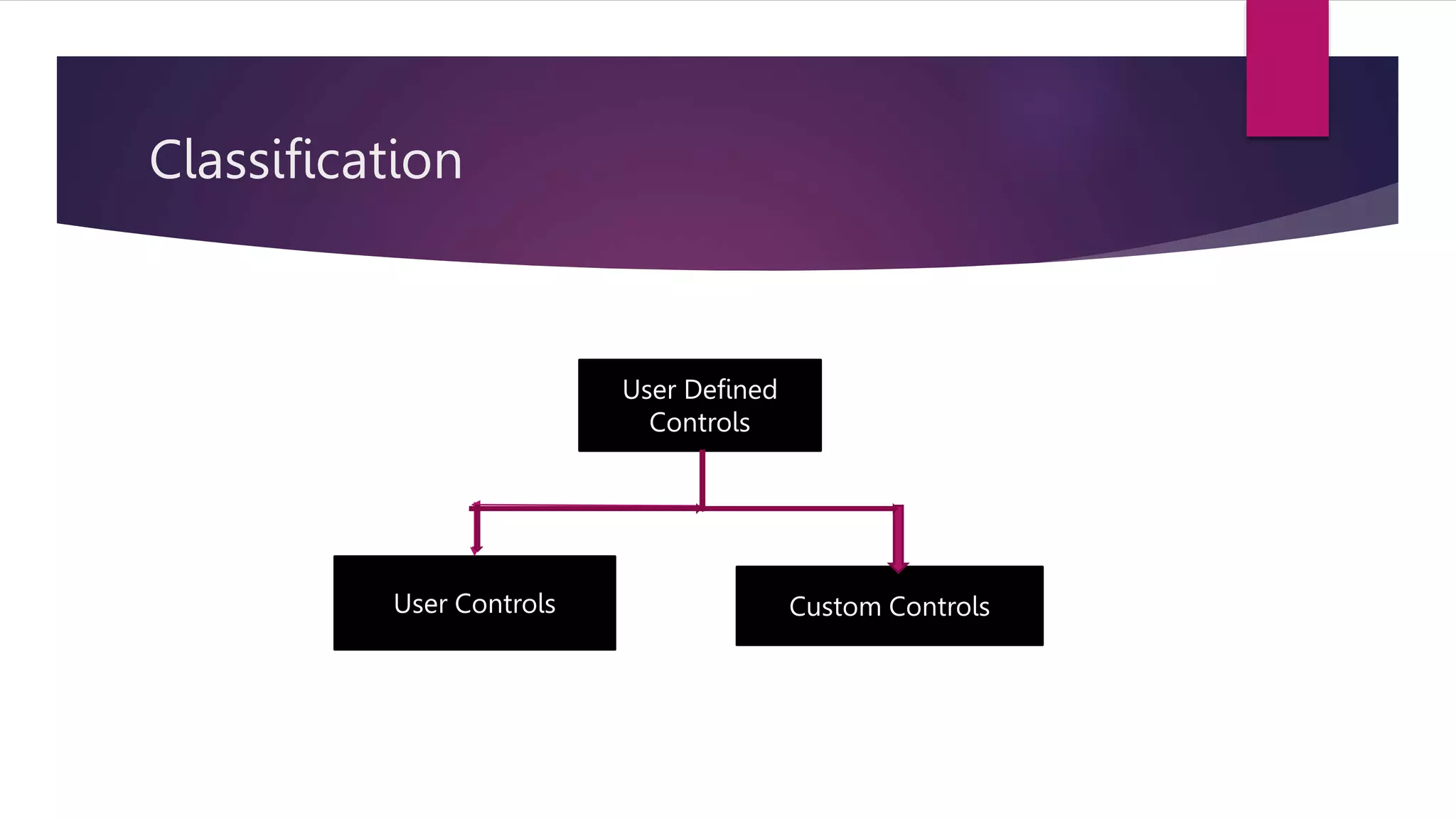 Classification

User Defined Controls

User Controls

Custom Controls